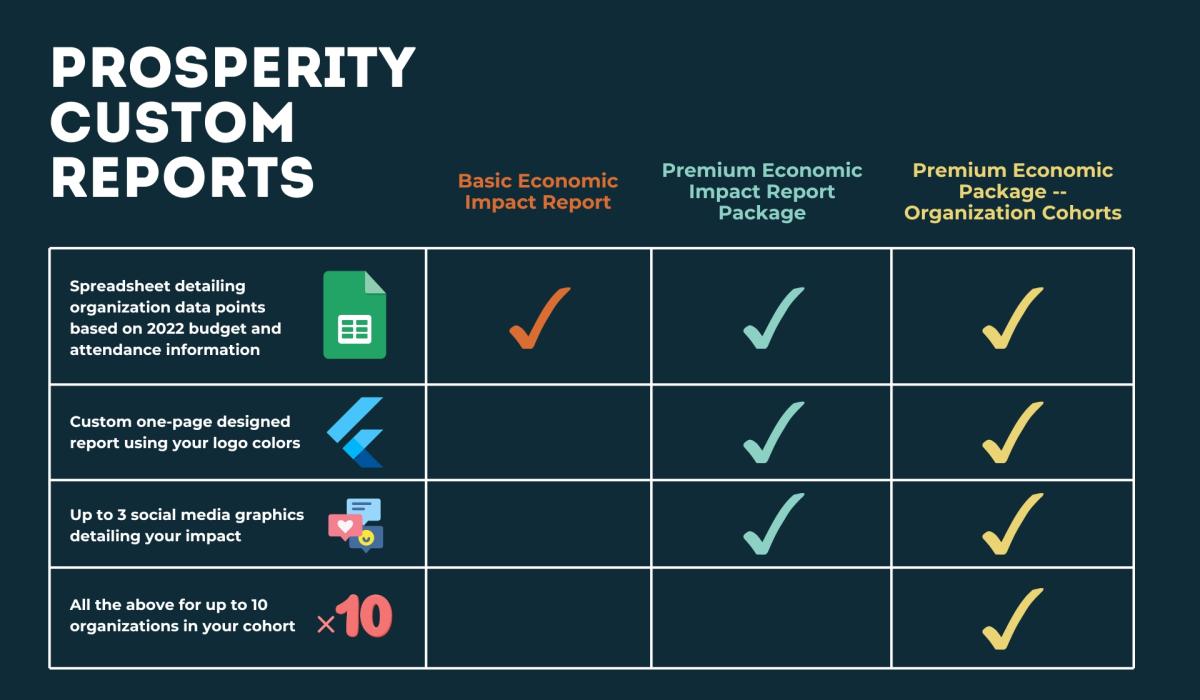 PROSPERITY CUSTOM REPORTS

| | Basic Economic Impact Report | Premium Economic Impact Report Package | Premium Economic Package -- Organization Cohorts |
|---|---|---|---|
| Spreadsheet detailing organization data points based on 2022 budget and attendance information | ✓ | ✓ | ✓ |
| Custom one-page designed report using your logo colors | | ✓ | ✓ |
| Up to 3 social media graphics detailing your impact | | ✓ | ✓ |
| All the above for up to 10 organizations in your cohort ×10 | | | ✓ |